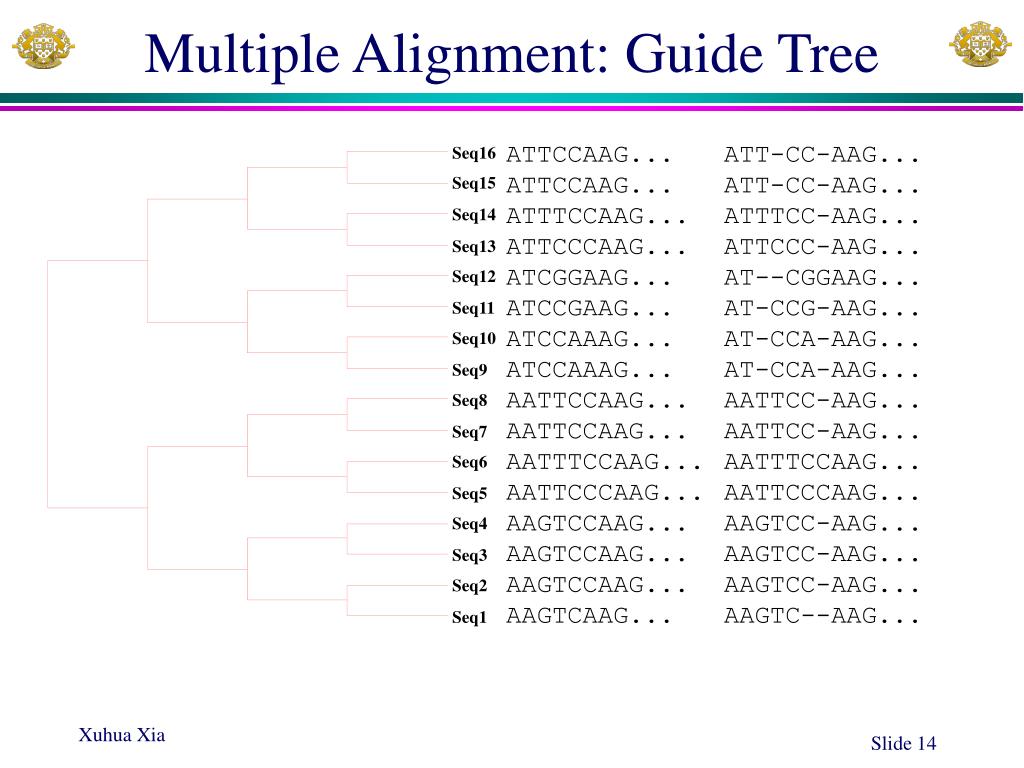 Multiple Alignment: Guide Tree

| | | |
|---|---|---|
| Seq16 | ATTCCAAG... | ATT-CC-AAG... |
| Seq15 | ATTCCAAG... | ATT-CC-AAG... |
| Seq14 | ATTTCCAAG... | ATTTCC-AAG... |
| Seq13 | ATTCCCAAG... | ATTCCC-AAG... |
| Seq12 | ATCGGAAG... | AT--CGGAAG... |
| Seq11 | ATCCGAAG... | AT-CCG-AAG... |
| Seq10 | ATCCAAAG... | AT-CCA-AAG... |
| Seq9 | ATCCAAAG... | AT-CCA-AAG... |
| Seq8 | AATTCCAAG... | AATTCC-AAG... |
| Seq7 | AATTCCAAG... | AATTCC-AAG... |
| Seq6 | AATTTCCAAG... | AATTTCCAAG... |
| Seq5 | AATTCCCAAG... | AATTCCCAAG... |
| Seq4 | AAGTCCAAG... | AAGTCC-AAG... |
| Seq3 | AAGTCCAAG... | AAGTCC-AAG... |
| Seq2 | AAGTCCAAG... | AAGTCC-AAG... |
| Seq1 | AAGTCAAG... | AAGTC--AAG... |

Xuhua Xia

Slide 14